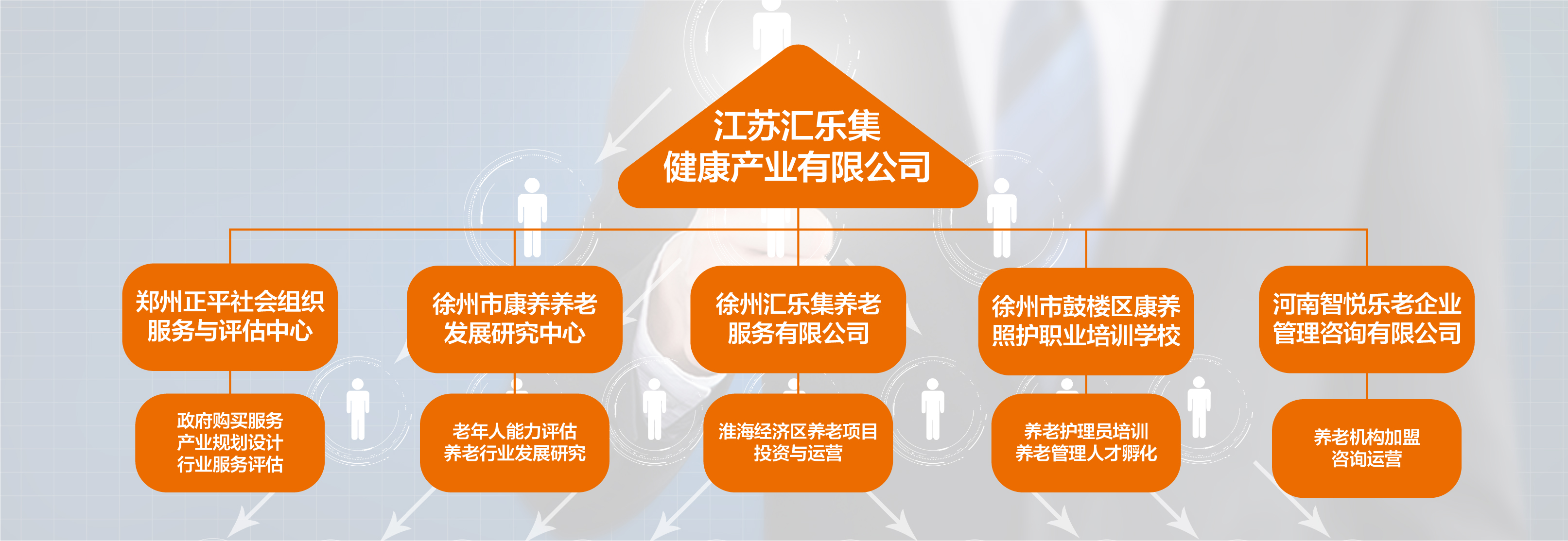 江苏汇乐集
健康产业有限公司

郑州正平社会组织
服务与评估中心

政府购买服务
产业规划设计
行业服务评估

徐州市康养养老
发展研究中心

老年人能力评估
养老行业发展研究

徐州汇乐集养老
服务有限公司

淮海经济区养老项目
投资与运营

徐州市鼓楼区康养
照护职业培训学校

养老护理员培训
养老管理人才孵化

河南智悦乐老企业
管理咨询有限公司

养老机构加盟
咨询运营